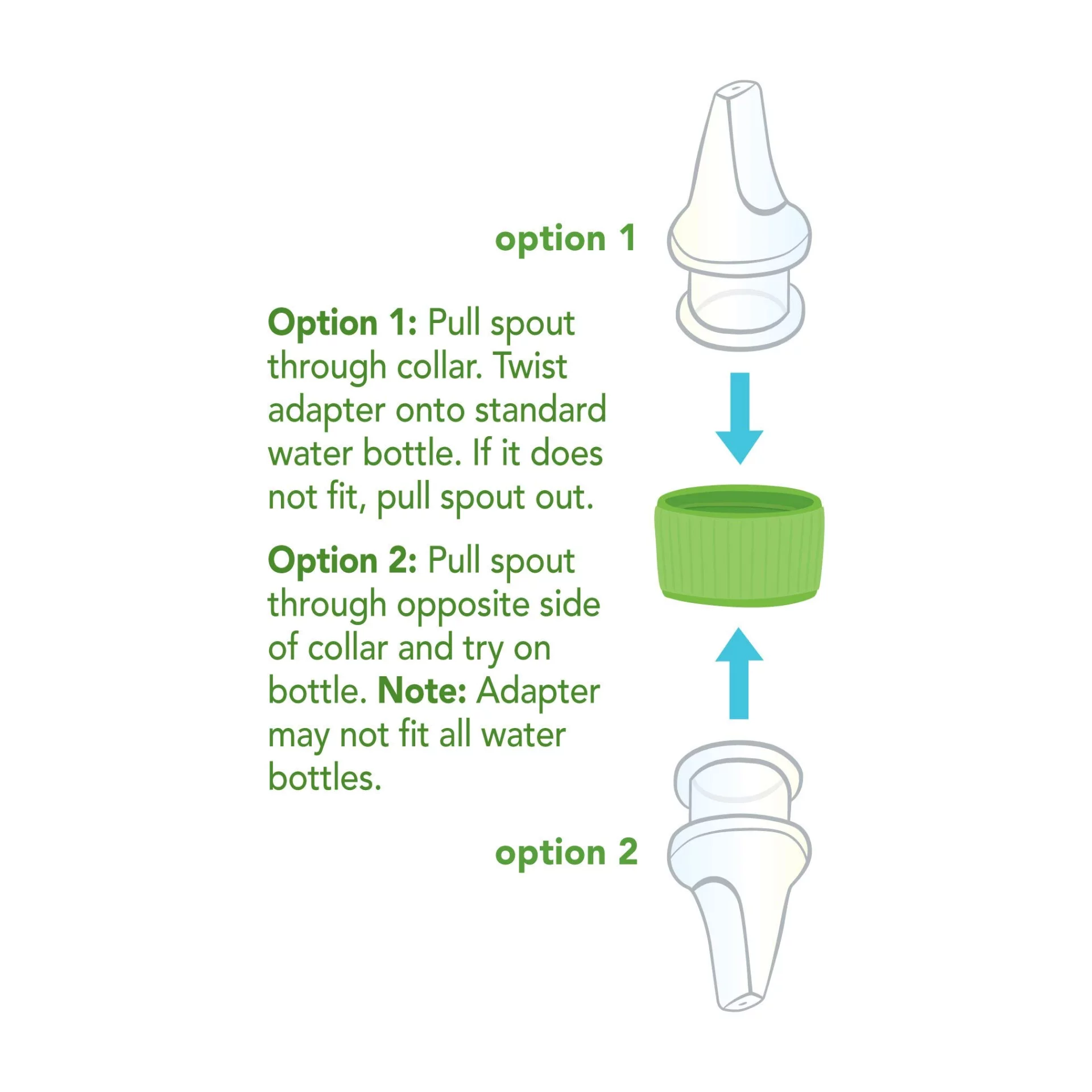 option 1

Option 1: Pull spout through collar. Twist adapter onto standard water bottle. If it does not fit, pull spout out.

Option 2: Pull spout through opposite side of collar and try on bottle. Note: Adapter may not fit all water bottles.

option 2